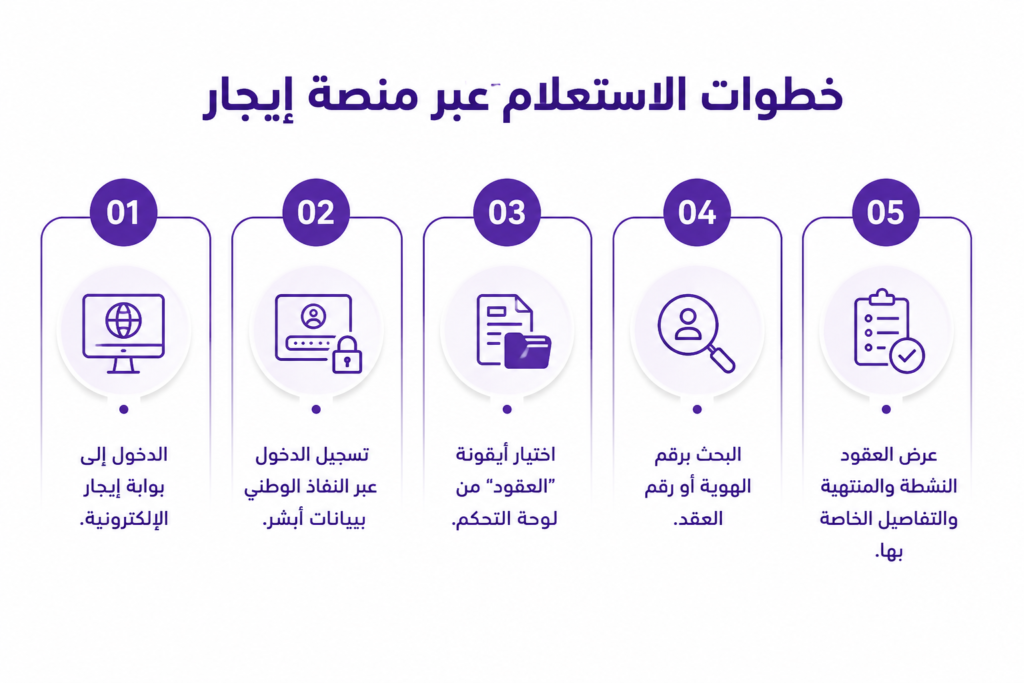 خطوات الاستعلام عبر منصة إيجار

01

الدخول إلى بوابة إيجار الإلكترونية.

02

تسجيل الدخول عبر النفاذ الوطني ببيانات أبشر.

03

اختيار أيقونة "العقود" من لوحة التحكم.

04

البحث برقم الهوية أو رقم العقد.

05

عرض العقود النشطة والمنتهية والتفاصيل الخاصة بها.